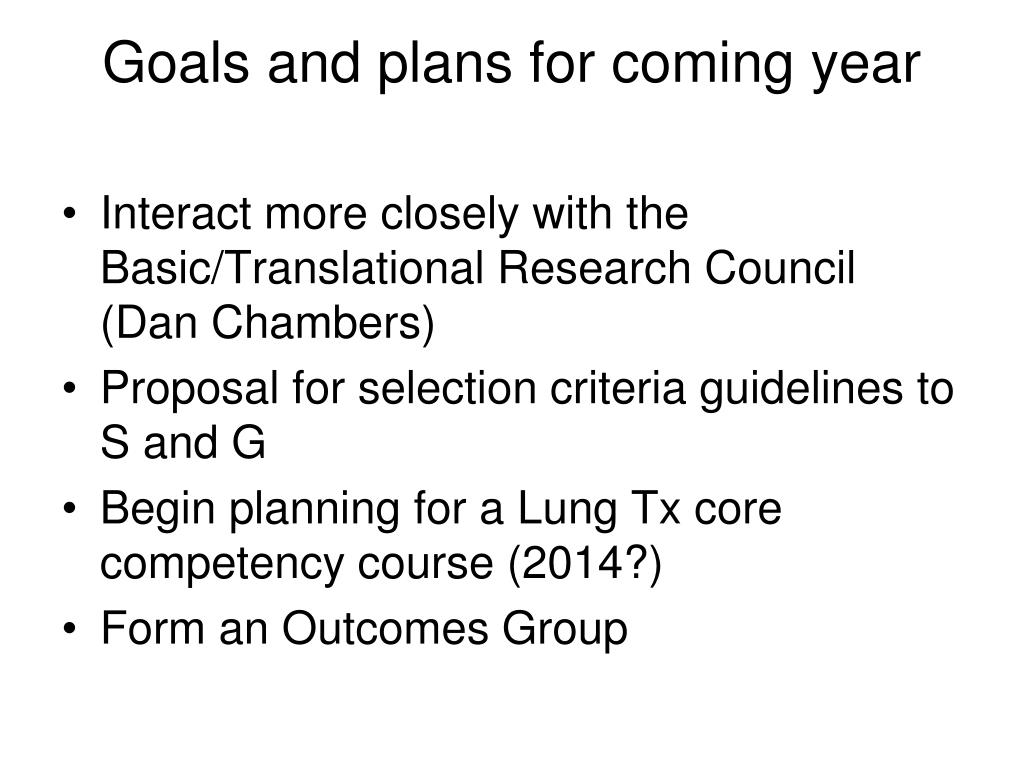 Goals and plans for coming year

• Interact more closely with the Basic/Translational Research Council (Dan Chambers)
• Proposal for selection criteria guidelines to S and G
• Begin planning for a Lung Tx core competency course (2014?)
• Form an Outcomes Group